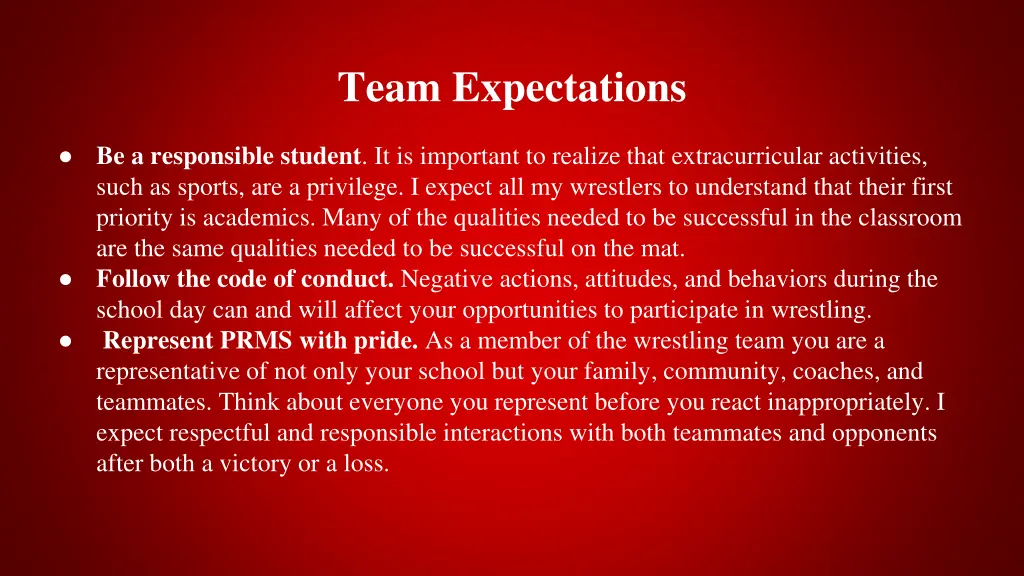 Team Expectations

● Be a responsible student. It is important to realize that extracurricular activities, such as sports, are a privilege. I expect all my wrestlers to understand that their first priority is academics. Many of the qualities needed to be successful in the classroom are the same qualities needed to be successful on the mat.
● Follow the code of conduct. Negative actions, attitudes, and behaviors during the school day can and will affect your opportunities to participate in wrestling.
● Represent PRMS with pride. As a member of the wrestling team you are a representative of not only your school but your family, community, coaches, and teammates. Think about everyone you represent before you react inappropriately. I expect respectful and responsible interactions with both teammates and opponents after both a victory or a loss.